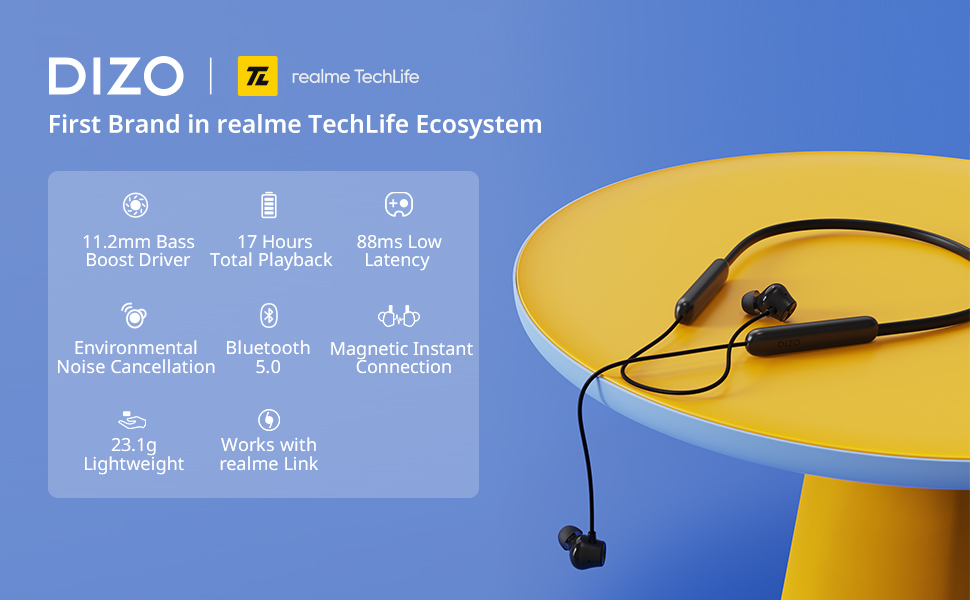 DIZO | TL realme TechLife

First Brand in realme TechLife Ecosystem

11.2mm Bass Boost Driver

17 Hours Total Playback

88ms Low Latency

Environmental Noise Cancellation

Bluetooth 5.0

Magnetic Instant Connection

23.1g Lightweight

Works with realme Link

DIZO